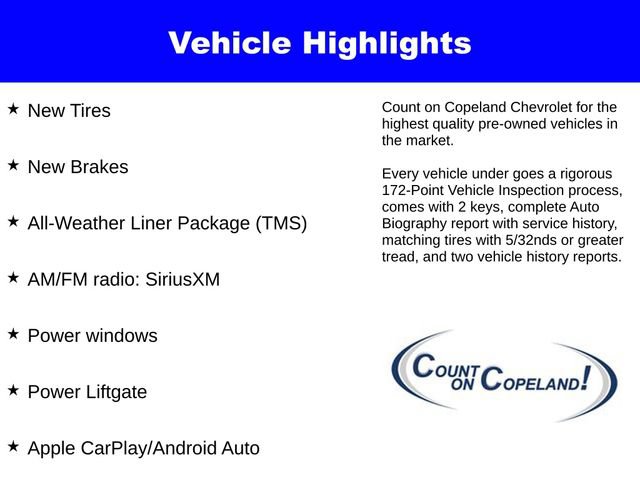 Vehicle Highlights

★ New Tires

★ New Brakes

★ All-Weather Liner Package (TMS)

★ AM/FM radio: SiriusXM

★ Power windows

★ Power Liftgate

★ Apple CarPlay/Android Auto

Count on Copeland Chevrolet for the highest quality pre-owned vehicles in the market.

Every vehicle under goes a rigorous 172-Point Vehicle Inspection process, comes with 2 keys, complete Auto Biography report with service history, matching tires with 5/32nds or greater tread, and two vehicle history reports.

COUNT ON COPELAND!